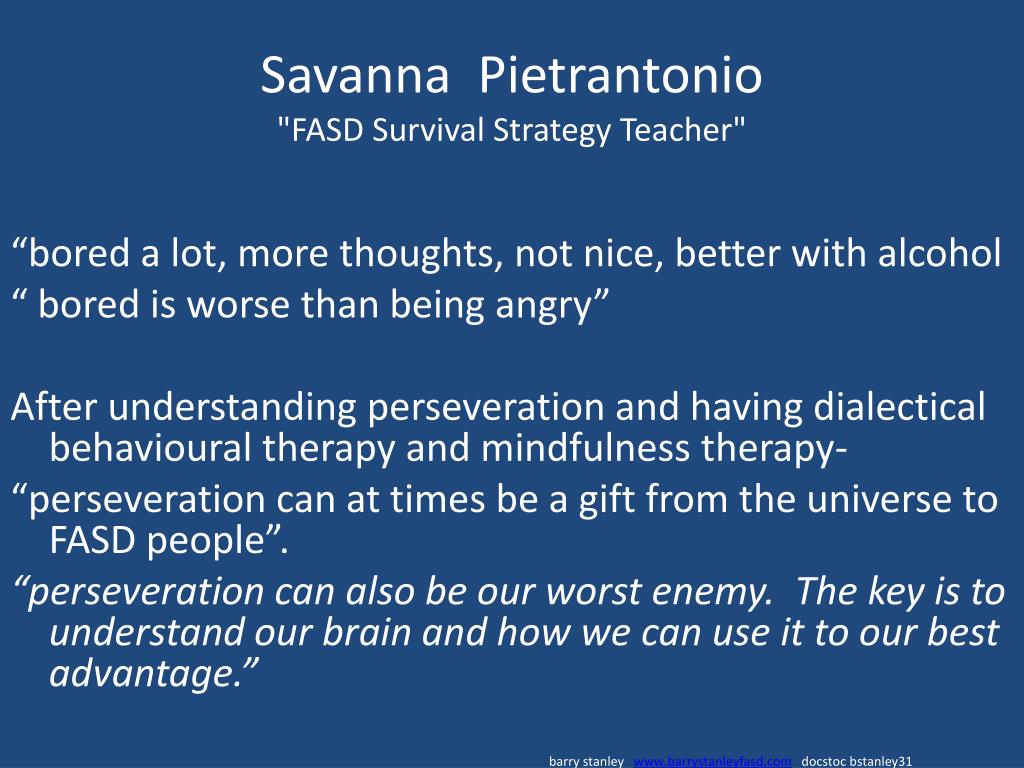 Savanna Pietrantonio
"FASD Survival Strategy Teacher"

“bored a lot, more thoughts, not nice, better with alcohol
“ bored is worse than being angry”

After understanding perseveration and having dialectical behavioural therapy and mindfulness therapy-
“perseveration can at times be a gift from the universe to FASD people”.
“perseveration can also be our worst enemy. The key is to understand our brain and how we can use it to our best advantage.”

barry stanley www.barrystanleyfasd.com docstoc bstanley31